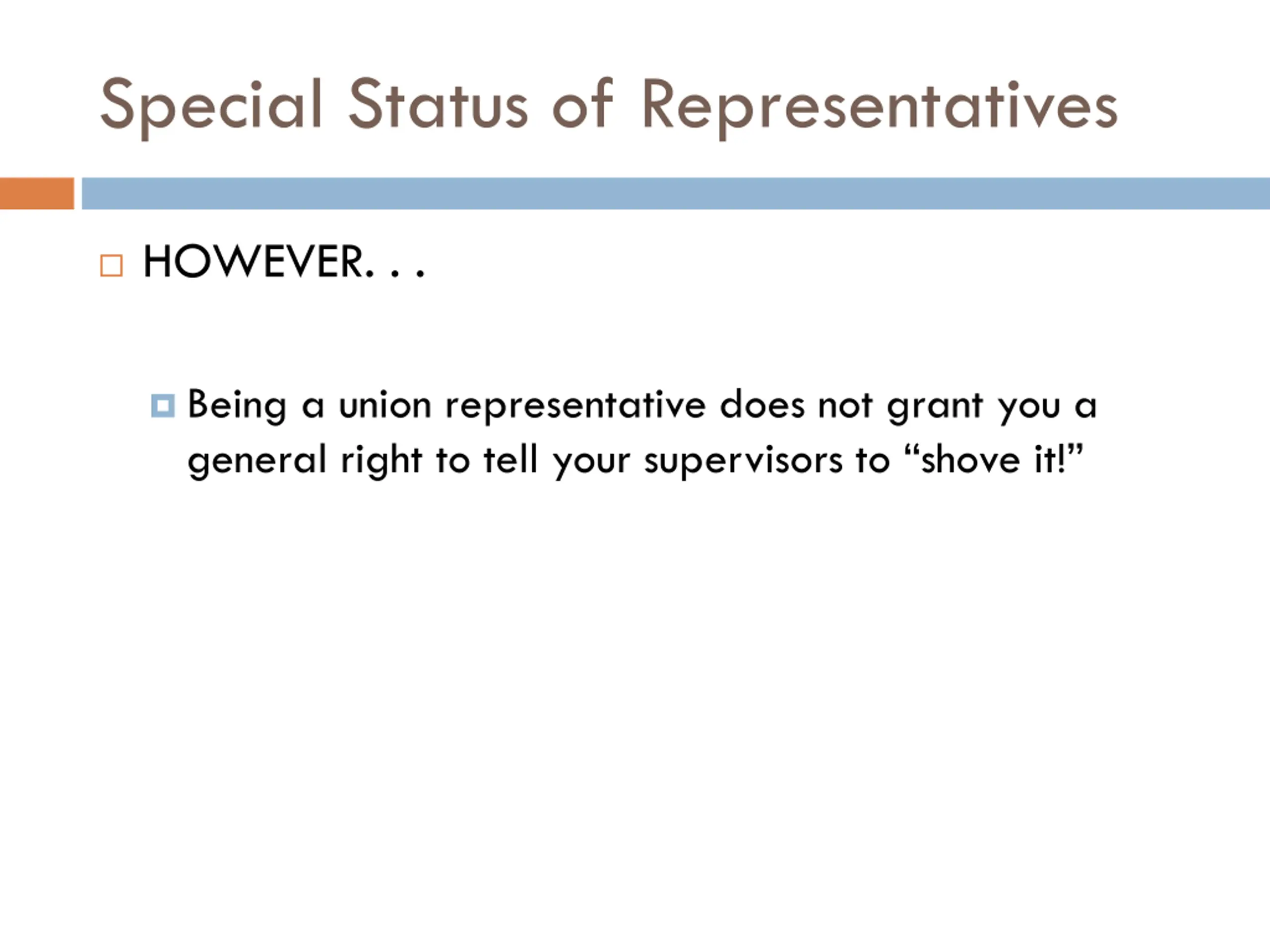 Special Status of Representatives

HOWEVER. . .

Being a union representative does not grant you a general right to tell your supervisors to “shove it!”